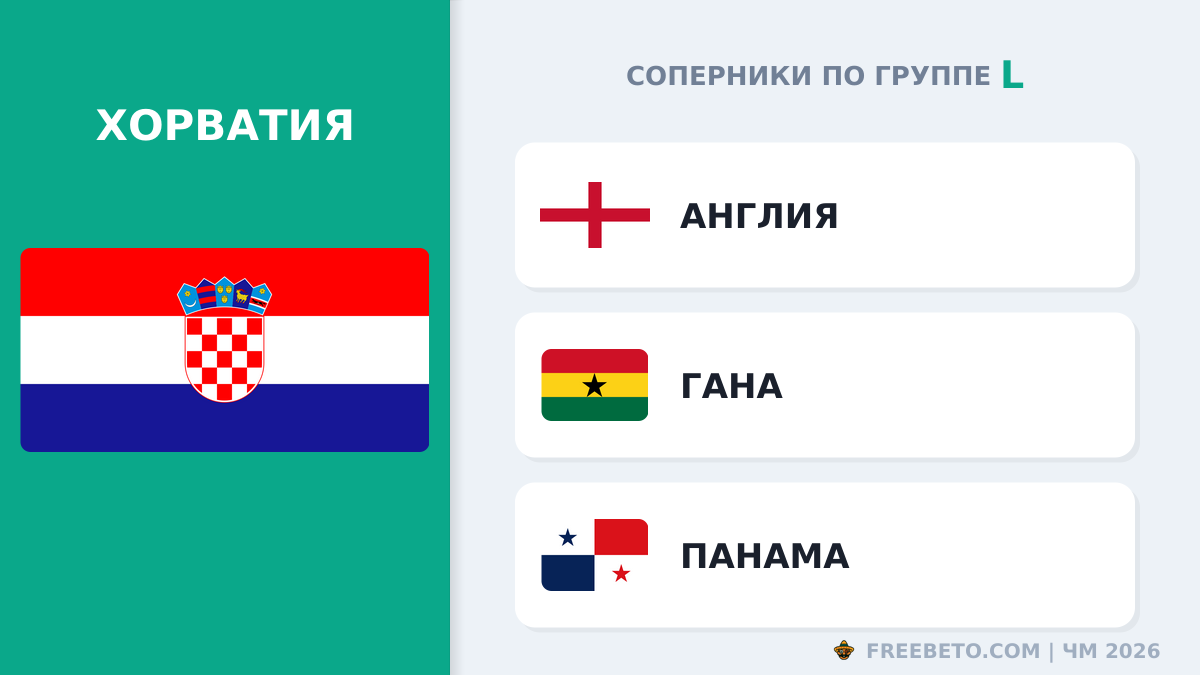 ХОРВАТИЯ

СОПЕРНИКИ ПО ГРУППЕ L

АНГЛИЯ

ГАНА

ПАНАМА

FREEBETO.COM | ЧМ 2026